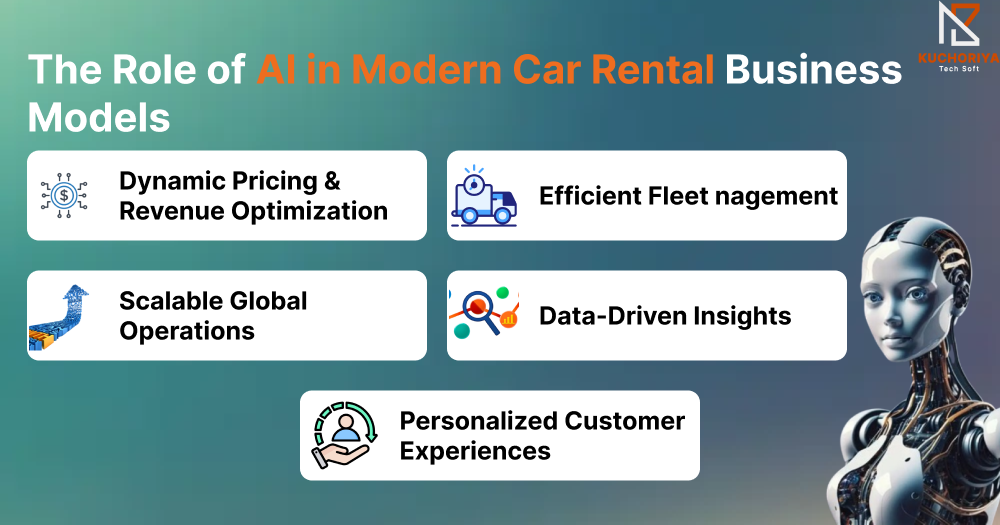 KUCHORIYA
Tech Soft

The Role of AI in Modern Car Rental Business Models

Dynamic Pricing & Revenue Optimization

Efficient Fleet nagement

Scalable Global Operations

Data-Driven Insights

Personalized Customer Experiences